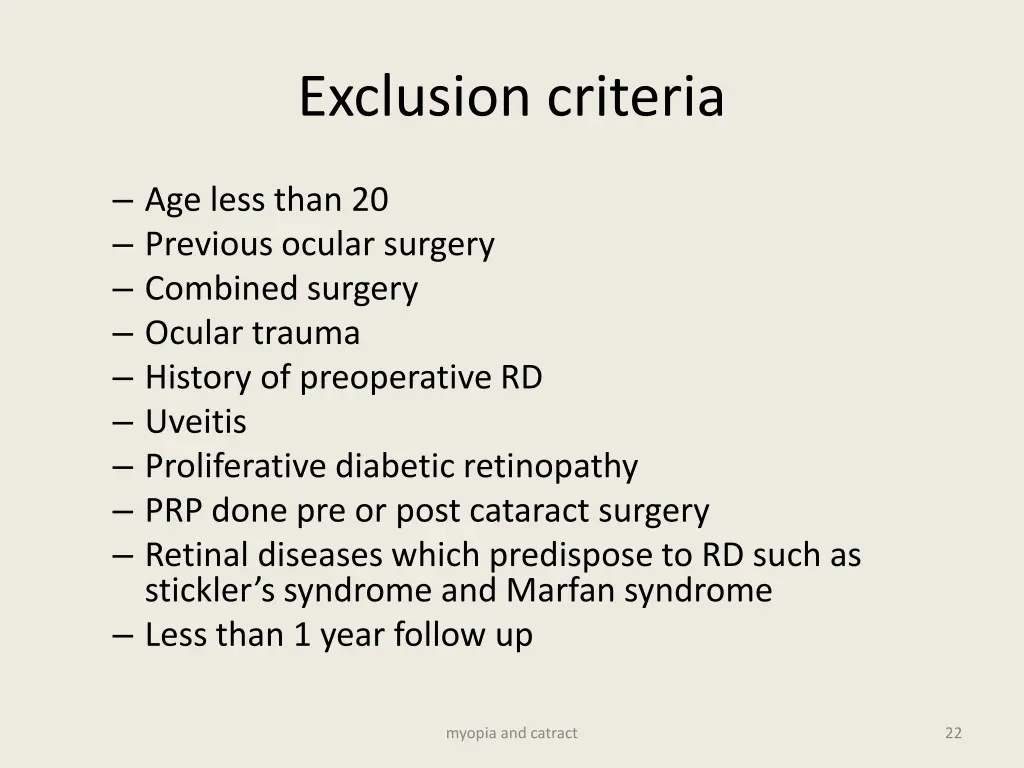 Exclusion criteria

– Age less than 20
– Previous ocular surgery
– Combined surgery
– Ocular trauma
– History of preoperative RD
– Uveitis
– Proliferative diabetic retinopathy
– PRP done pre or post cataract surgery
– Retinal diseases which predispose to RD such as stickler’s syndrome and Marfan syndrome
– Less than 1 year follow up

myopia and catract

22